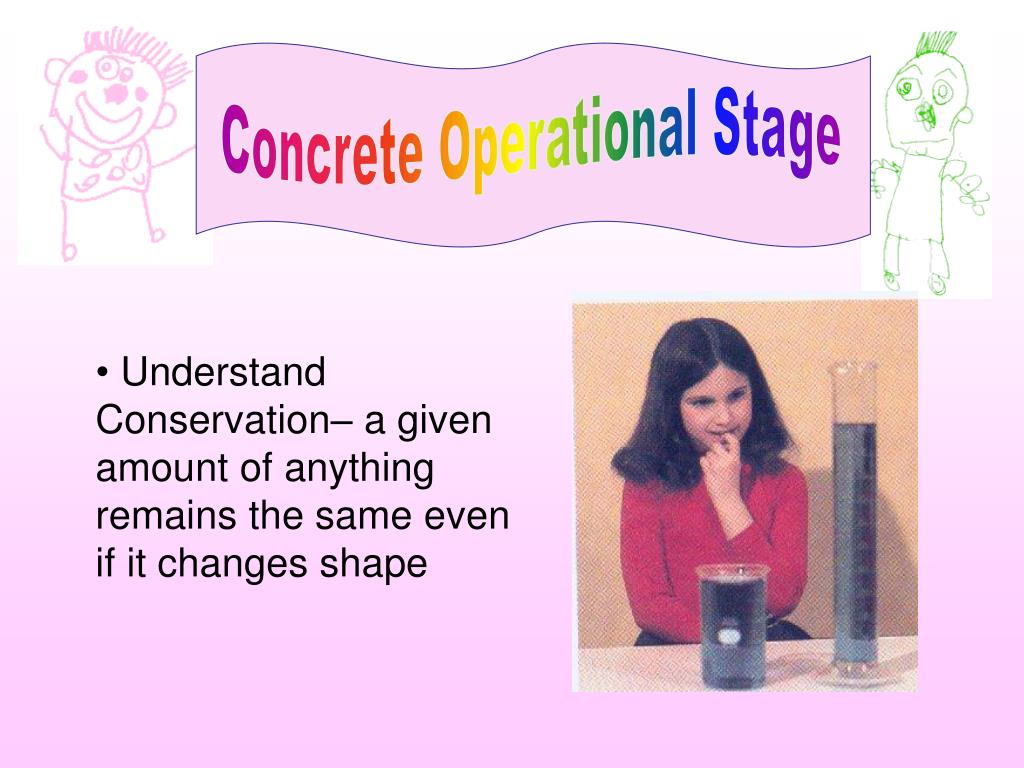 Concrete Operational Stage

• Understand Conservation– a given amount of anything remains the same even if it changes shape